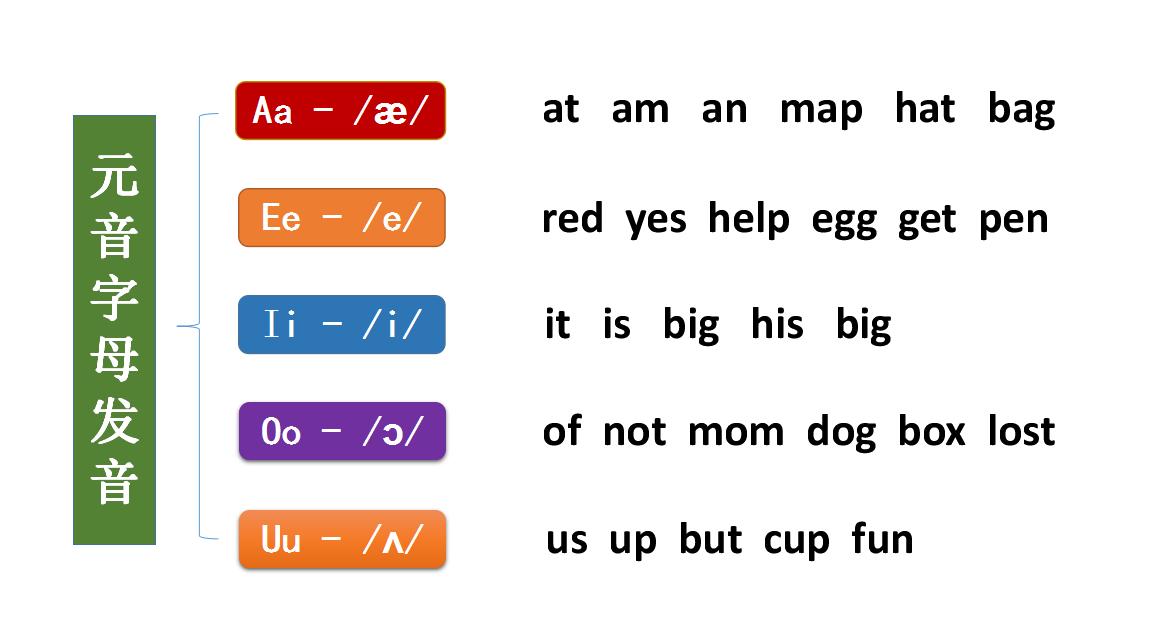 元音字母发音

Aa - /æ/
at am an map hat bag

Ee - /e/
red yes help egg get pen

Ii - /i/
it is big his big

Oo - /ɔ/
of not mom dog box lost

Uu - /ʌ/
us up but cup fun